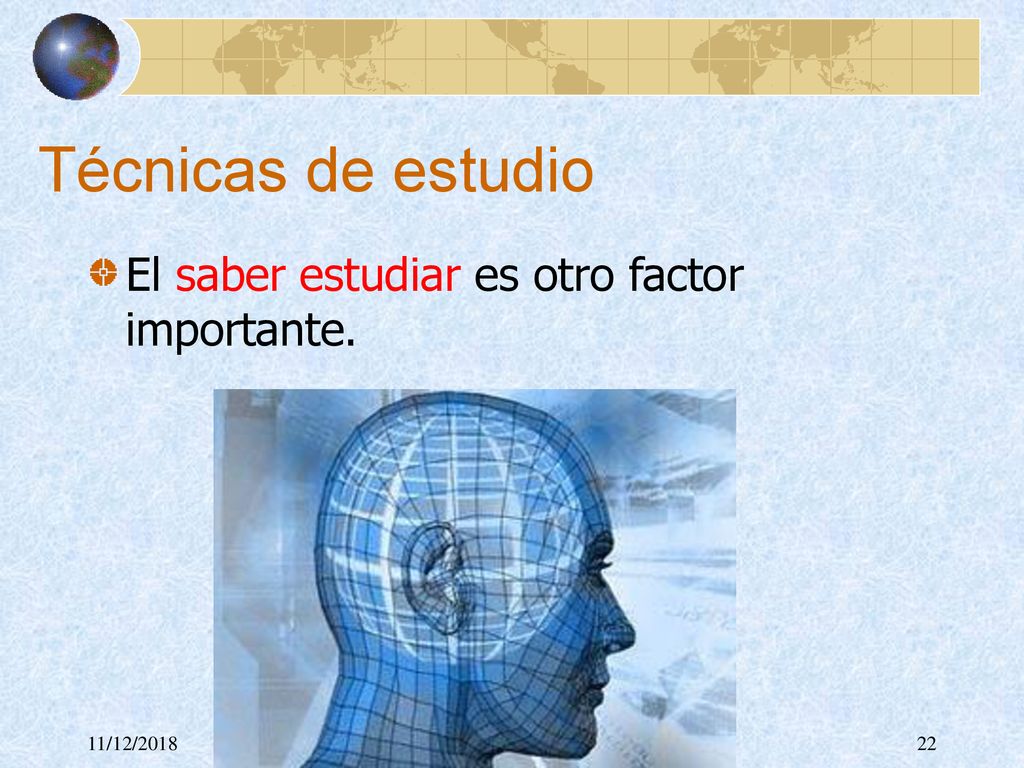 Técnicas de estudio

El saber estudiar es otro factor importante.

11/12/2018

22